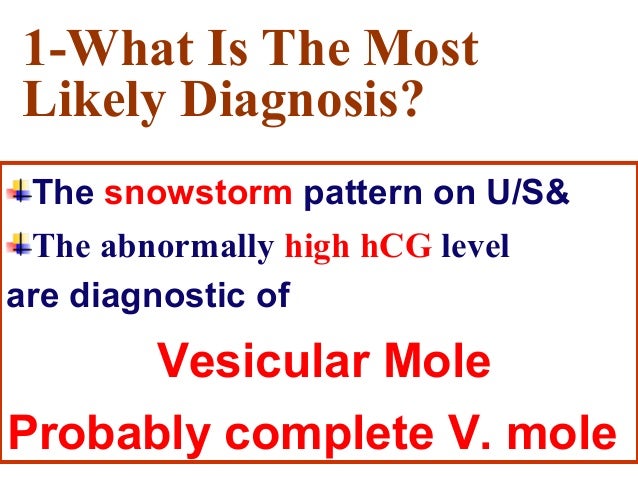 1-What Is The Most Likely Diagnosis?

The snowstorm pattern on U/S&

The abnormally high hCG level

are diagnostic of

Vesicular Mole

Probably complete V. mole